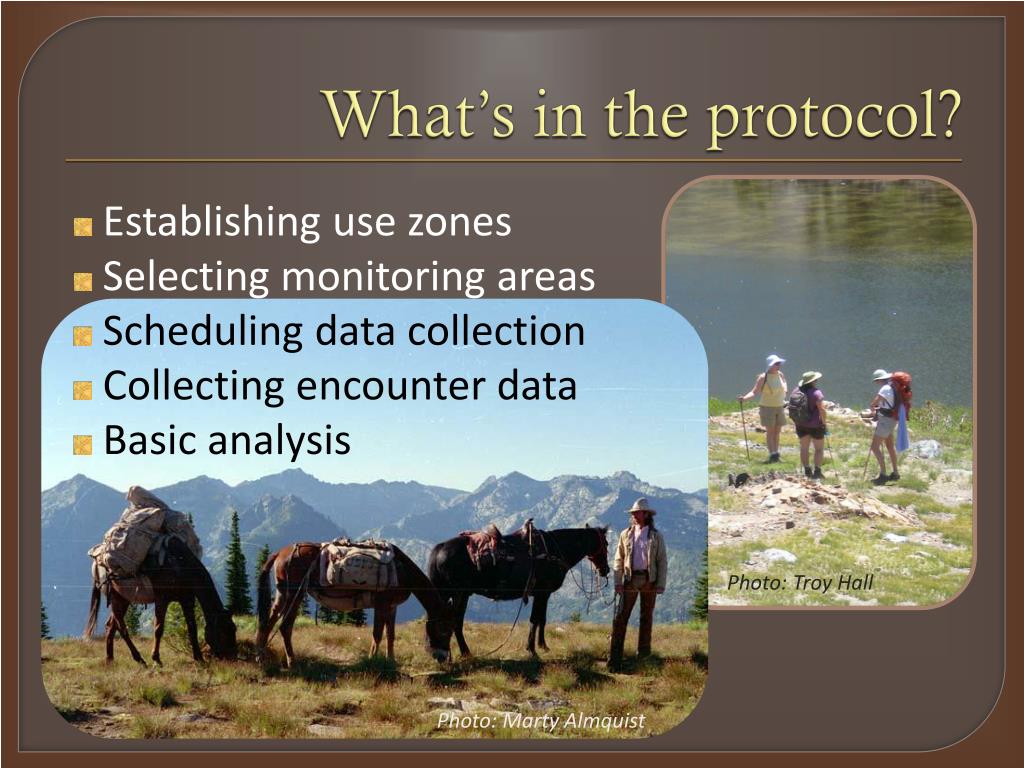 What's in the protocol?

Establishing use zones
Selecting monitoring areas
Scheduling data collection
Collecting encounter data
Basic analysis

Photo: Troy Hall

Photo: Marty Almquist